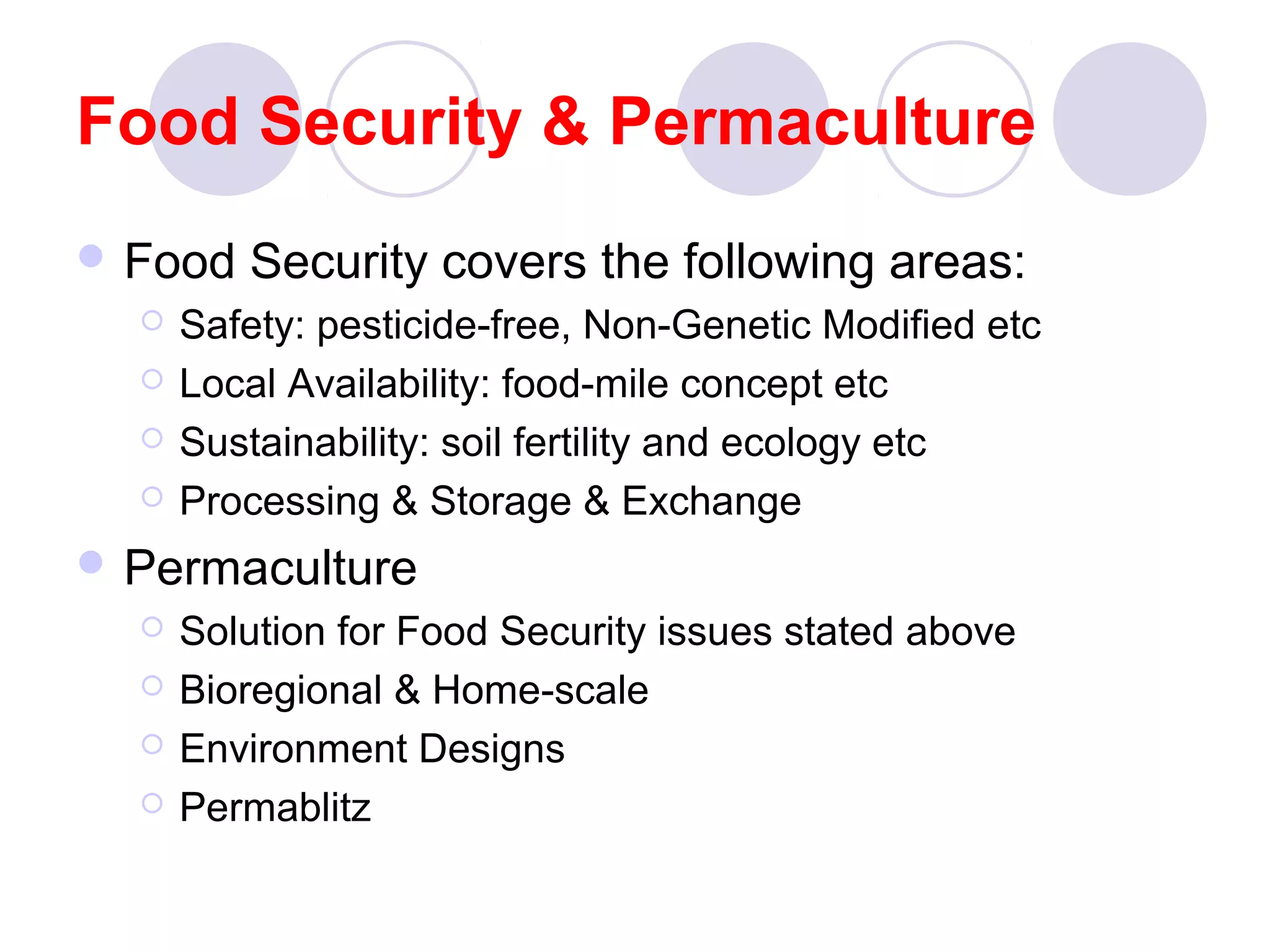 Food Security & Permaculture

- Food Security covers the following areas:
  - Safety: pesticide-free, Non-Genetic Modified etc
  - Local Availability: food-mile concept etc
  - Sustainability: soil fertility and ecology etc
  - Processing & Storage & Exchange
- Permaculture
  - Solution for Food Security issues stated above
  - Bioregional & Home-scale
  - Environment Designs
  - Permablitz